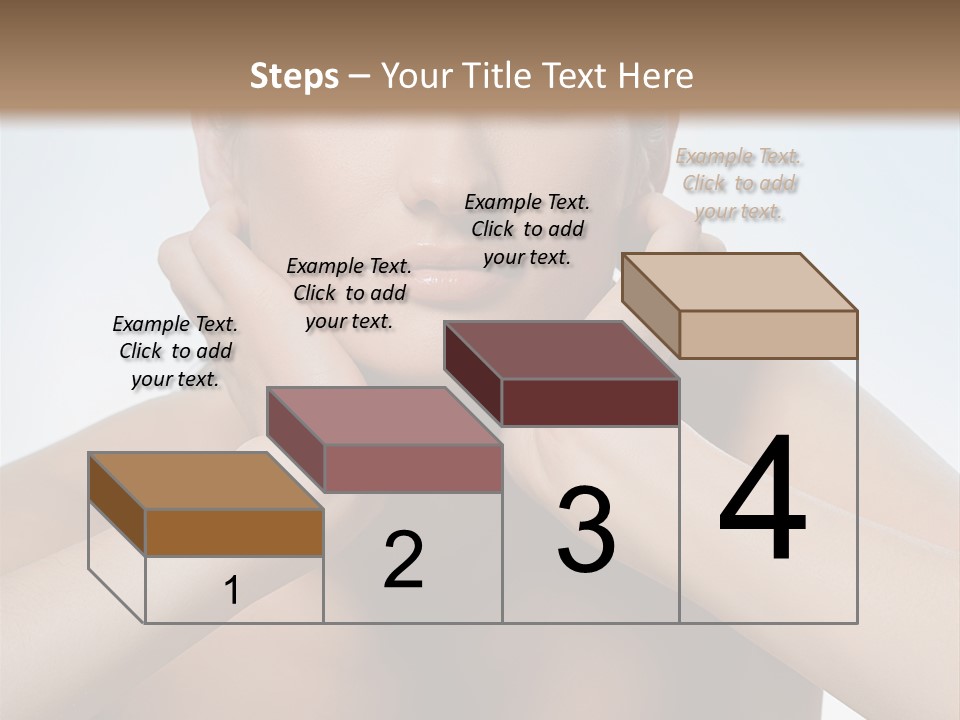 Steps – Your Title Text Here

Example Text. Click to add your text.

Example Text. Click to add your text.

Example Text. Click to add your text.

Example Text. Click to add your text.

1

2

3

4